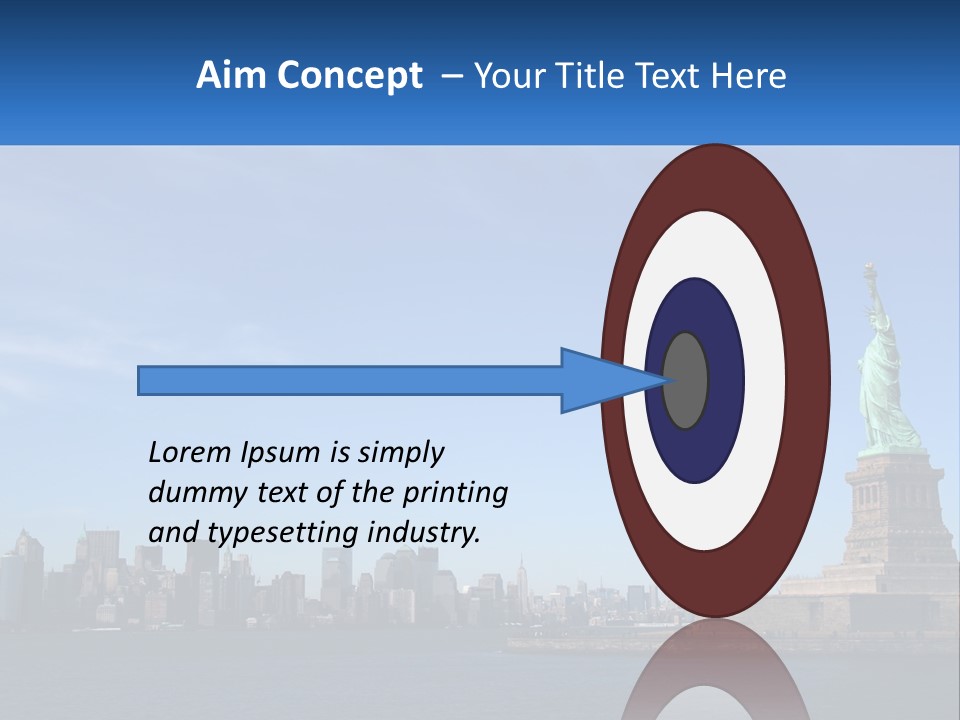 Aim Concept – Your Title Text Here

Lorem Ipsum is simply dummy text of the printing and typesetting industry.